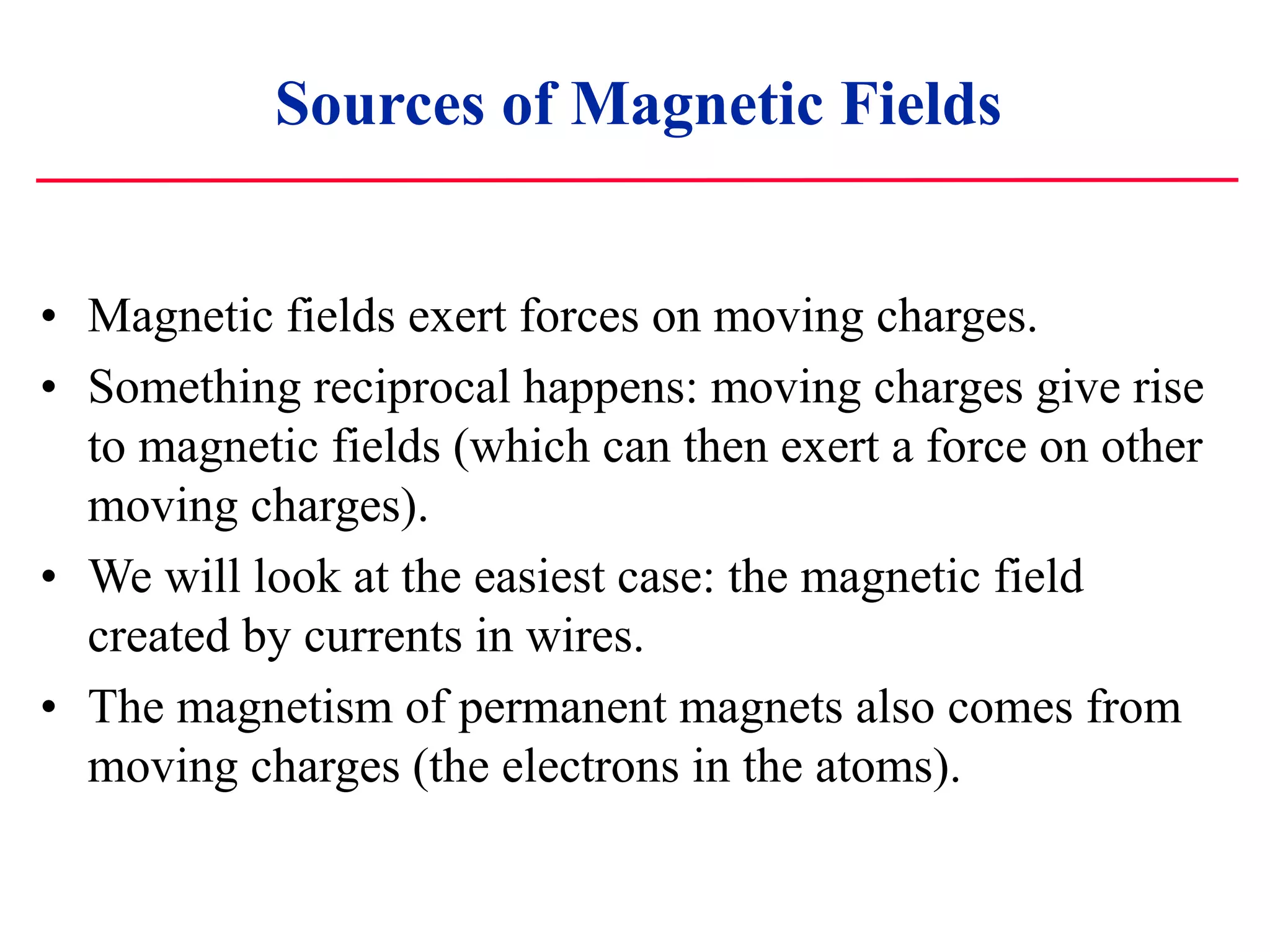 Sources of Magnetic Fields

• Magnetic fields exert forces on moving charges.
• Something reciprocal happens: moving charges give rise to magnetic fields (which can then exert a force on other moving charges).
• We will look at the easiest case: the magnetic field created by currents in wires.
• The magnetism of permanent magnets also comes from moving charges (the electrons in the atoms).